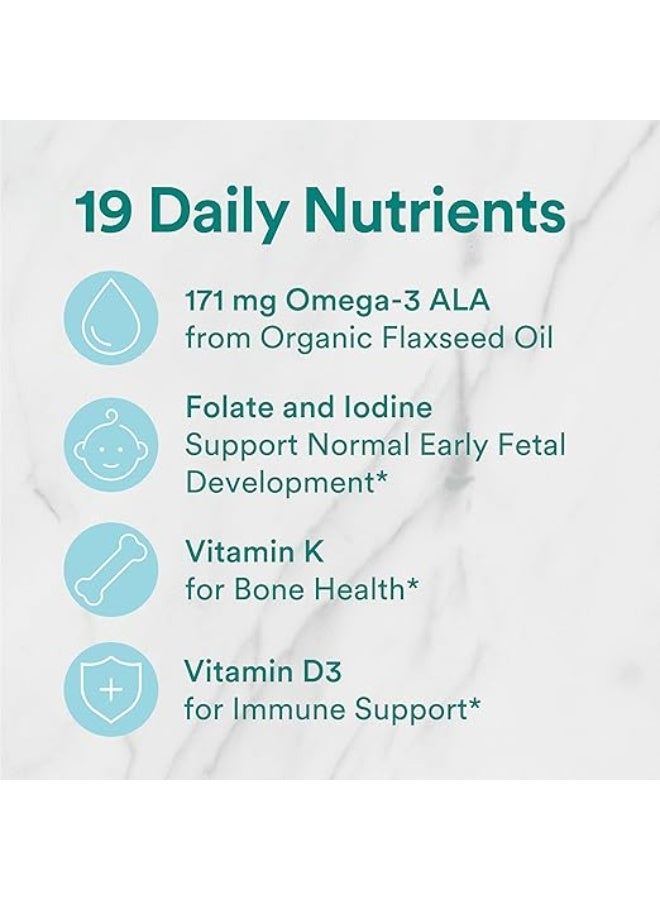 19 Daily Nutrients

171 mg Omega-3 ALA
from Organic Flaxseed Oil

Folate and Iodine
Support Normal Early Fetal Development*

Vitamin K
for Bone Health*

Vitamin D3
for Immune Support*